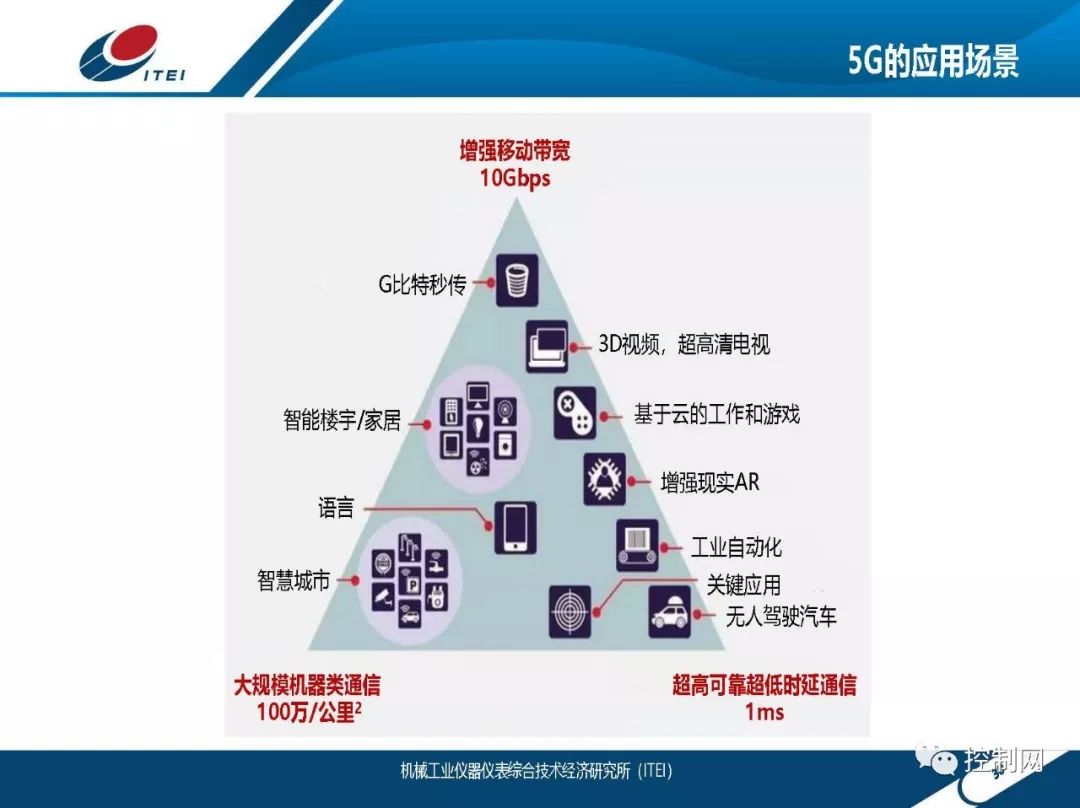 ITEI

5G的应用场景

增强移动带宽
10Gbps

G比特秒传

3D视频，超高清电视

智能楼宇/家居

基于云的工作和游戏

增强现实AR

语言

工业自动化

智慧城市

关键应用

无人驾驶汽车

大规模机器类通信
100万/公里$^2$

超高可靠超低时延通信
1ms

机械工业仪器仪表综合技术经济研究所（ITEI）

控制网